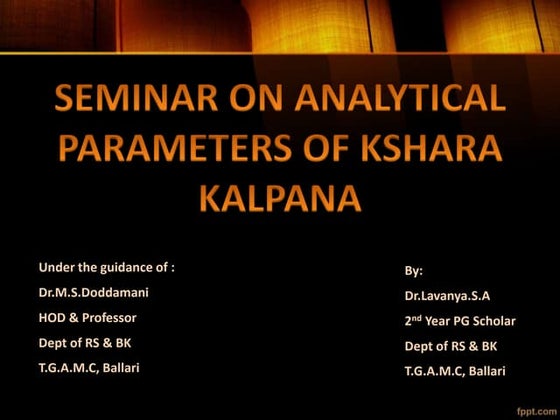 SEMINAR ON ANALYTICAL PARAMETERS OF KSHARA KALPANA

Under the guidance of :
Dr.M.S.Doddamani
HOD & Professor
Dept of RS & BK
T.G.A.M.C, Ballari

By:
Dr.Lavanya.S.A
2$^{nd}$ Year PG Scholar
Dept of RS & BK
T.G.A.M.C, Ballari

fppt.com